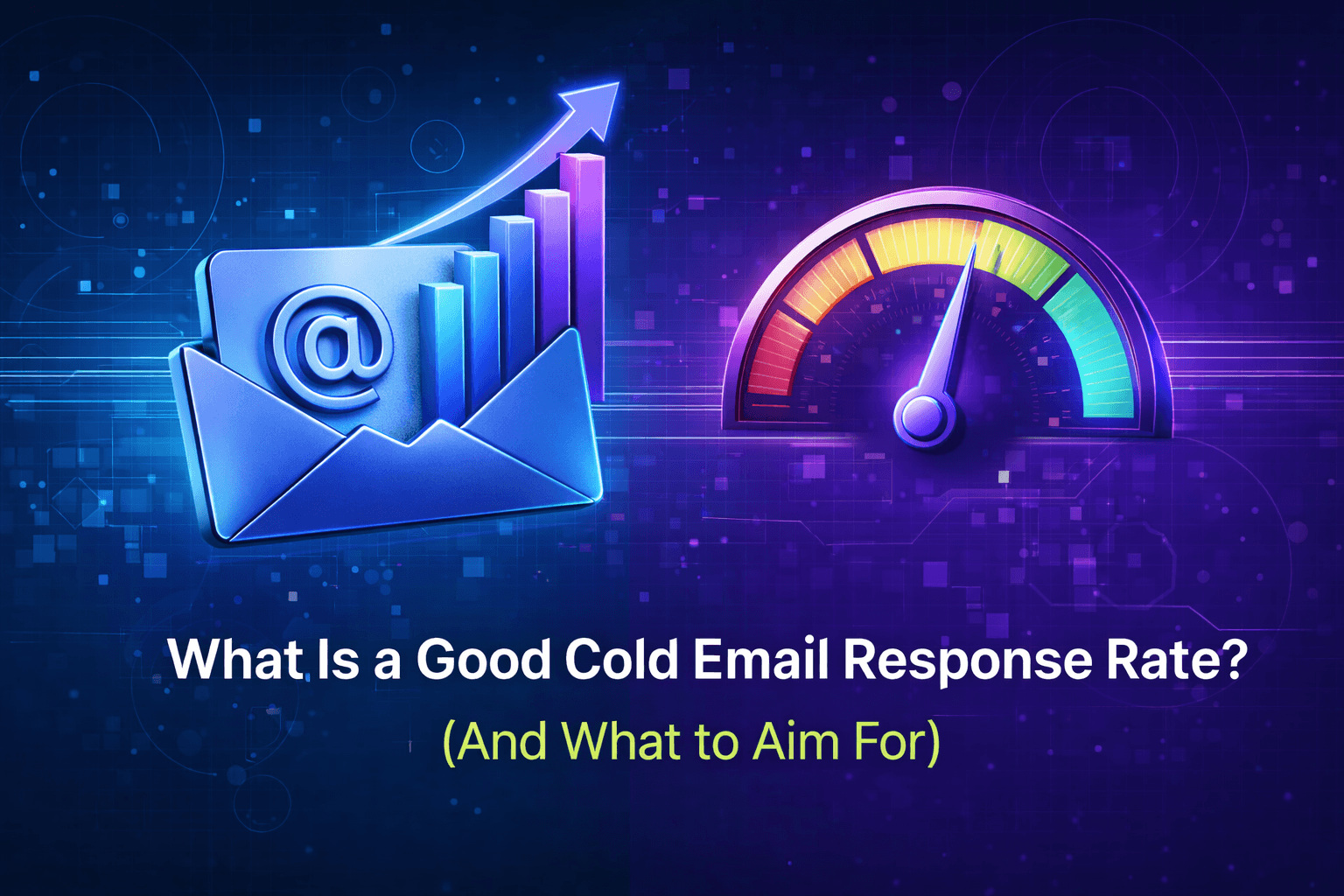 @

What Is a Good Cold Email Response Rate?

(And What to Aim For)